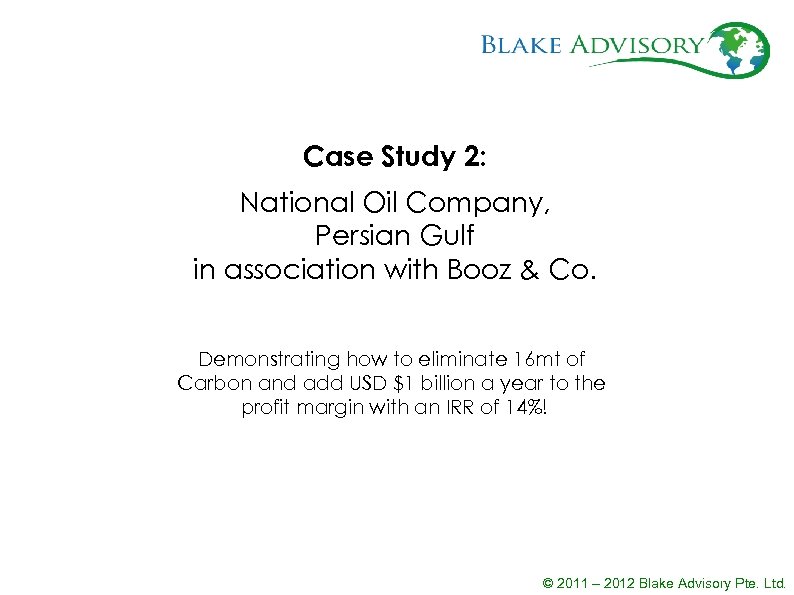 BLAKE ADVISORY

Case Study 2:

National Oil Company,
Persian Gulf
in association with Booz & Co.

Demonstrating how to eliminate 16mt of Carbon and add USD $1 billion a year to the profit margin with an IRR of 14%!

© 2011 – 2012 Blake Advisory Pte. Ltd.